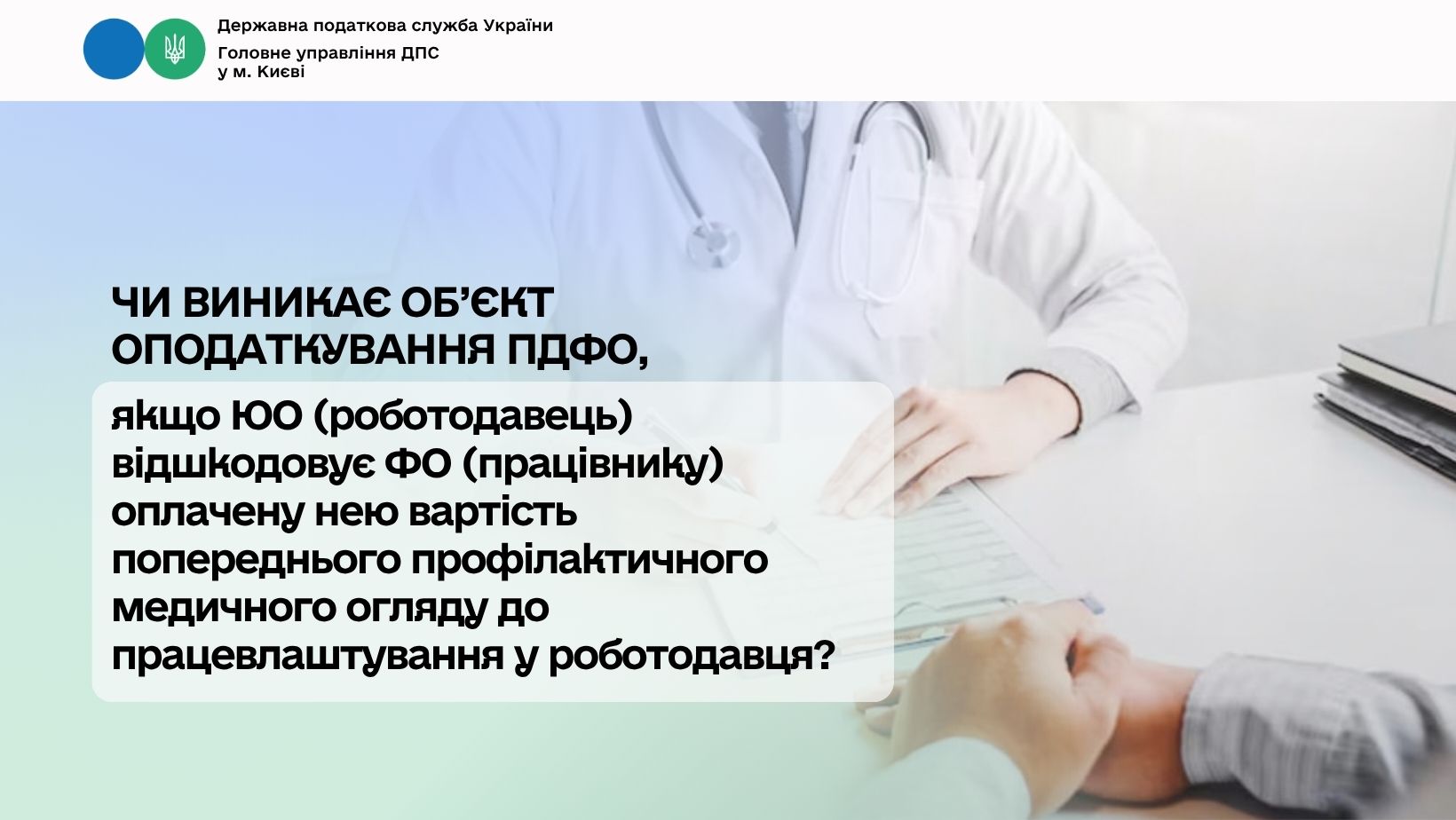 Державна податкова служба України
Головне управління ДПС у м. Києві

ЧИ ВИНИКАЄ ОБ'ЄКТ ОПОДАТКУВАННЯ ПДФО,

якщо ЮО (роботодавець) відшкодовує ФО (працівнику) оплачену нею вартість попереднього профілактичного медичного огляду до працевлаштування у роботодавця?